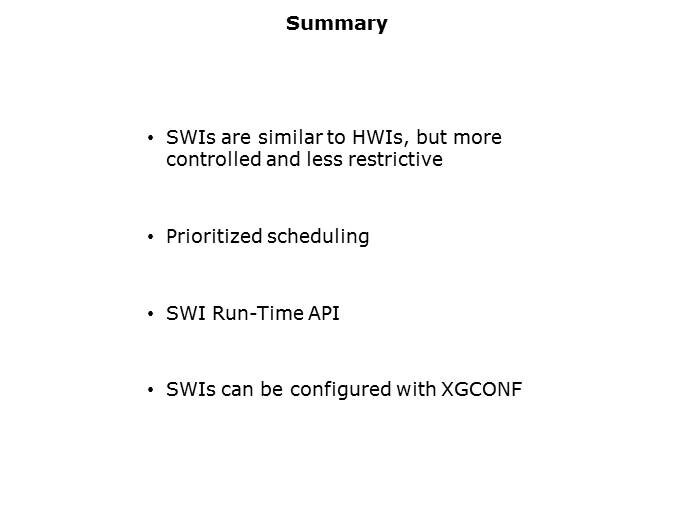 Summary

• SWIs are similar to HWIs, but more controlled and less restrictive

• Prioritized scheduling

• SWI Run-Time API

• SWIs can be configured with XGCONF